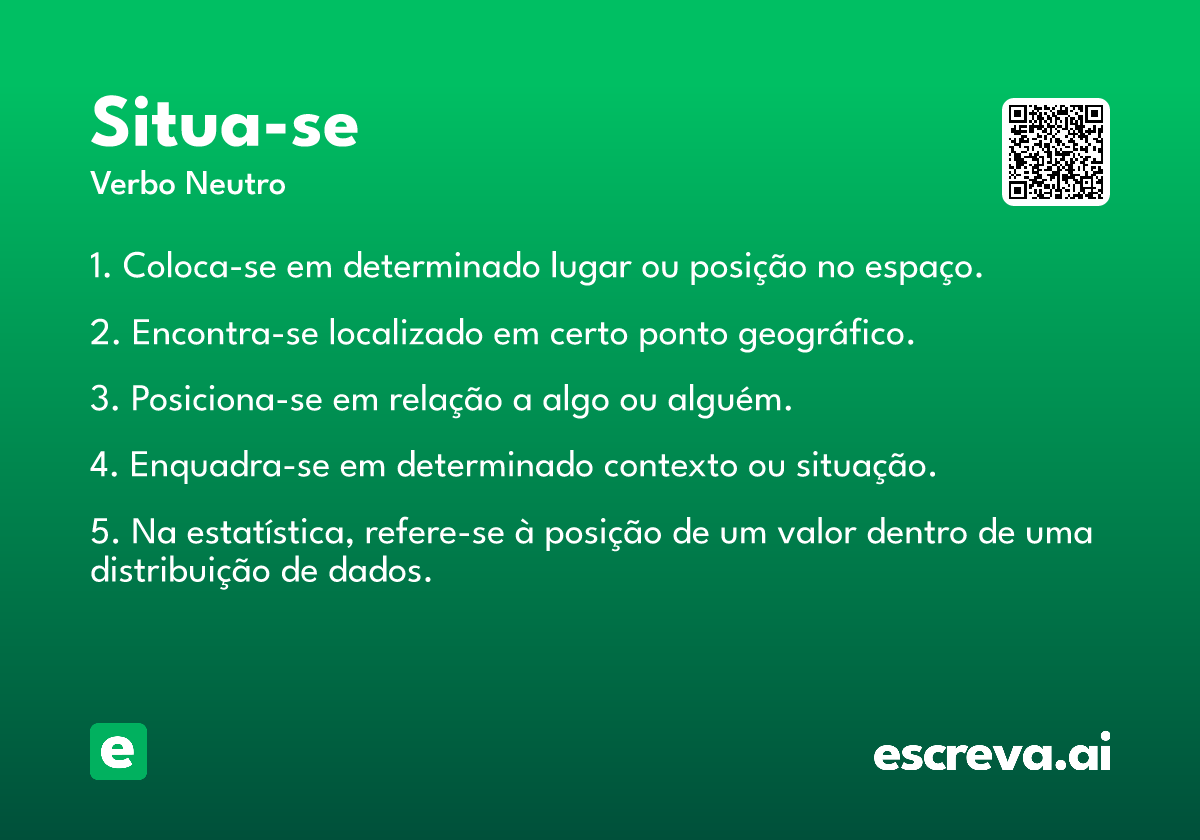 Situa-se
Verbo Neutro

1. Coloca-se em determinado lugar ou posição no espaço.

2. Encontra-se localizado em certo ponto geográfico.

3. Posiciona-se em relação a algo ou alguém.

4. Enquadra-se em determinado contexto ou situação.

5. Na estatística, refere-se à posição de um valor dentro de uma distribuição de dados.

e

escreva.ai